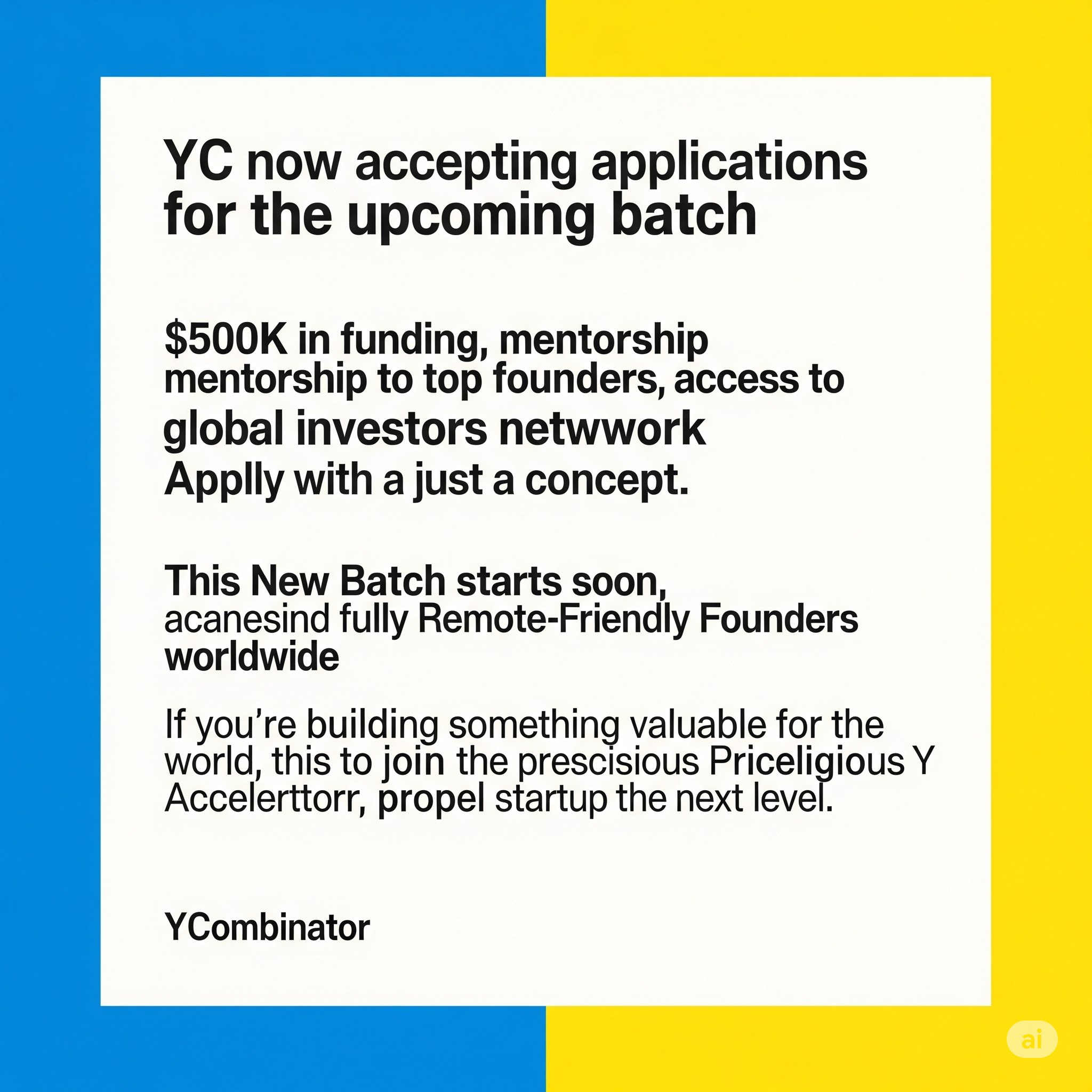 YC now accepting applications for the upcoming batch

$500K in funding, mentorship mentorship to top founders, access to global investors netwwork
Applly with a just a concept.

This New Batch starts soon, acanesind fully Remote-Friendly Founders worldwide

If you're building something valuable for the world, this to join the prescisious Priceligious Y Accelerttorr, propel startup the next level.

YCombinator

ai